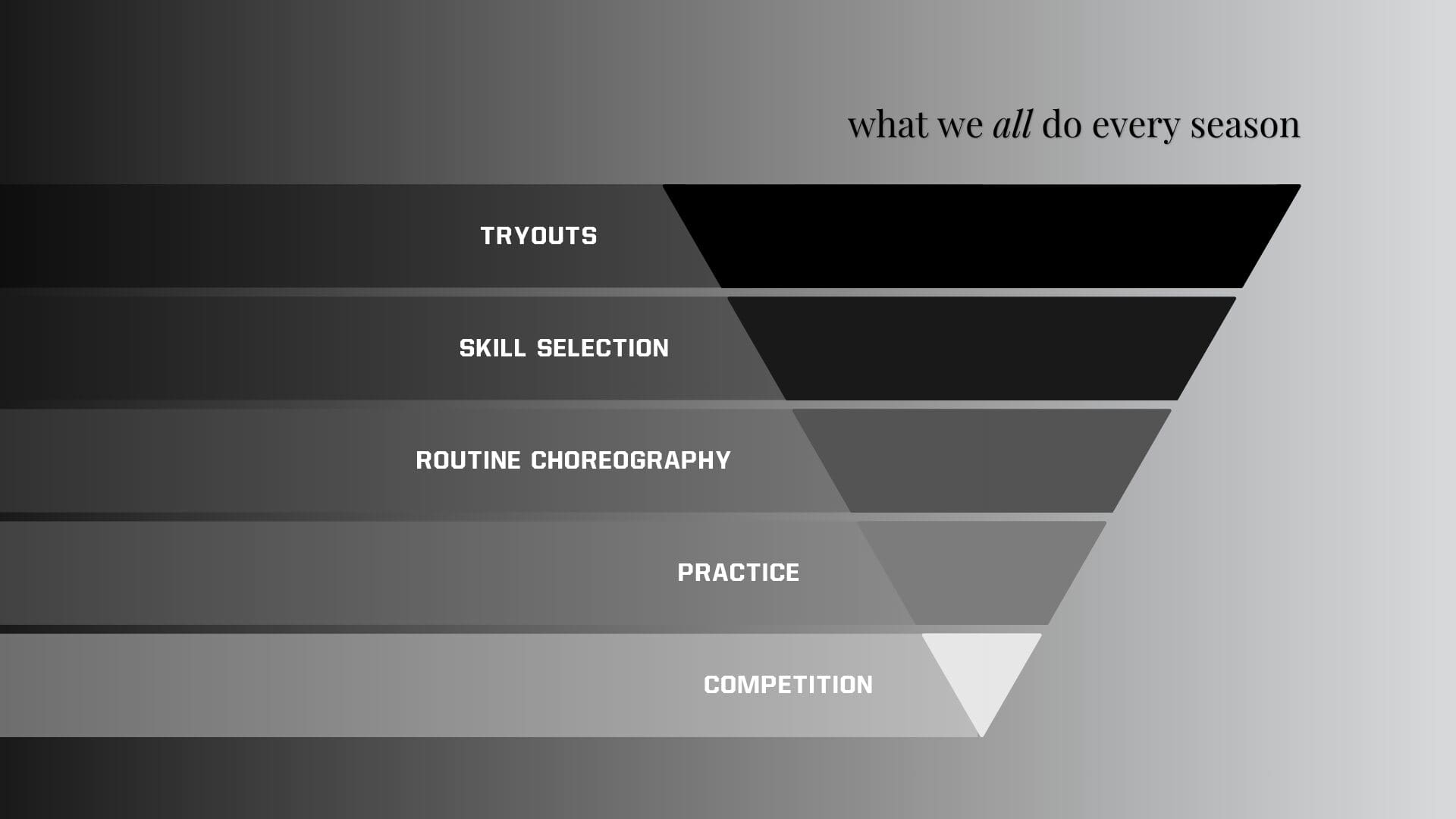 what we all do every season

TRYOUTS

SKILL SELECTION

ROUTINE CHOREOGRAPHY

PRACTICE

COMPETITION